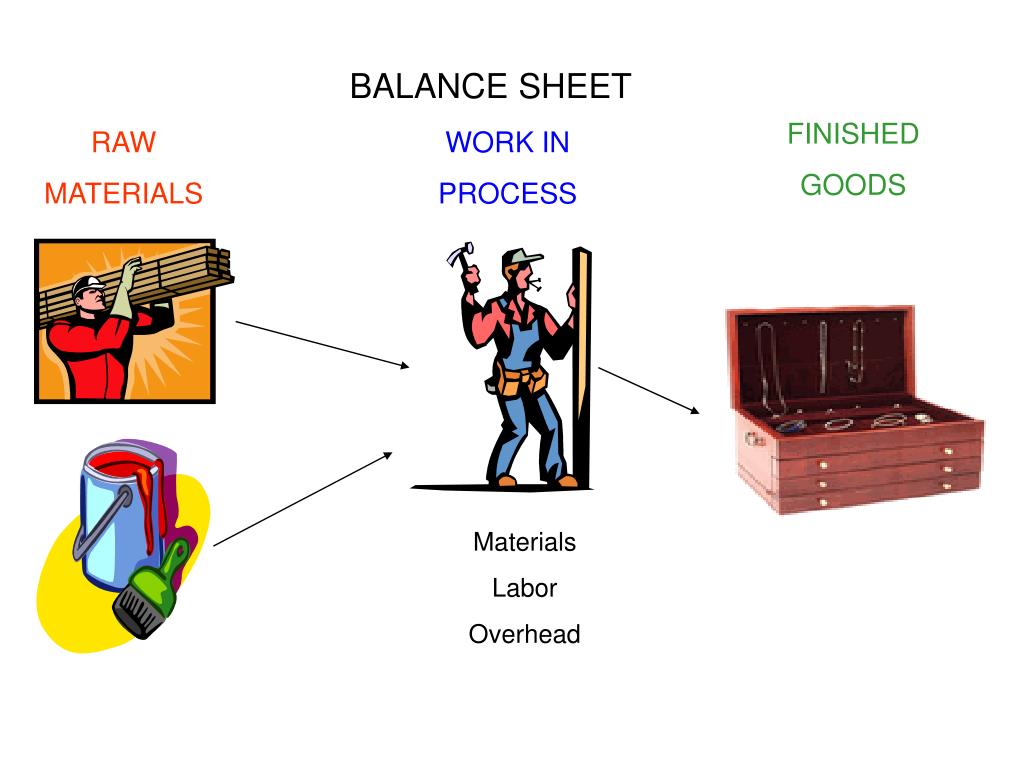 BALANCE SHEET

RAW MATERIALS

WORK IN PROCESS

FINISHED GOODS

Materials

Labor

Overhead